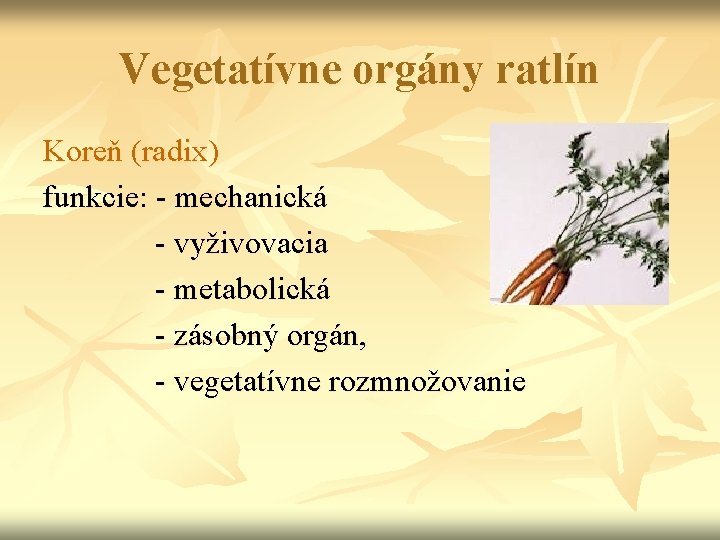 Vegetatívne orgány ratlín

Koreň (radix)

funkcie: - mechanická
- vyživovacia
- metabolická
- zásobný orgán,
- vegetatívne rozmnožovanie